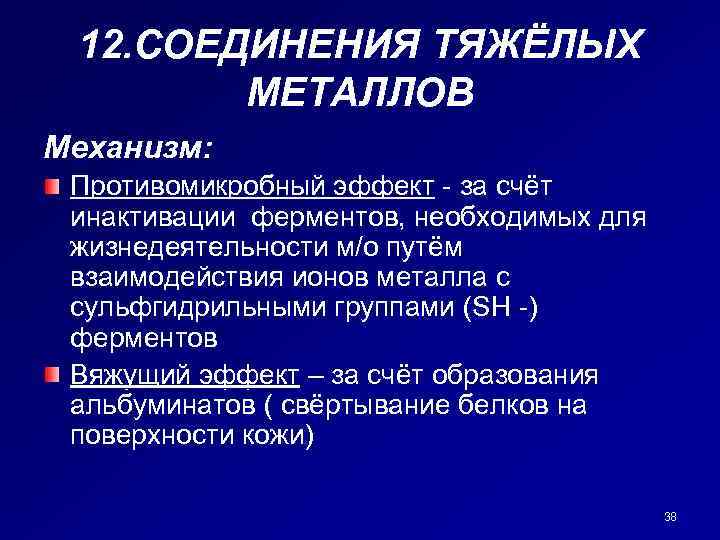 12.СОЕДИНЕНИЯ ТЯЖЁЛЫХ МЕТАЛЛОВ

Механизм:

Противомикробный эффект - за счёт инактивации ферментов, необходимых для жизнедеятельности м/о путём взаимодействия ионов металла с сульфгидрильными группами (SH -) ферментов

Вяжущий эффект – за счёт образования альбуминатов ( свёртывание белков на поверхности кожи)

38